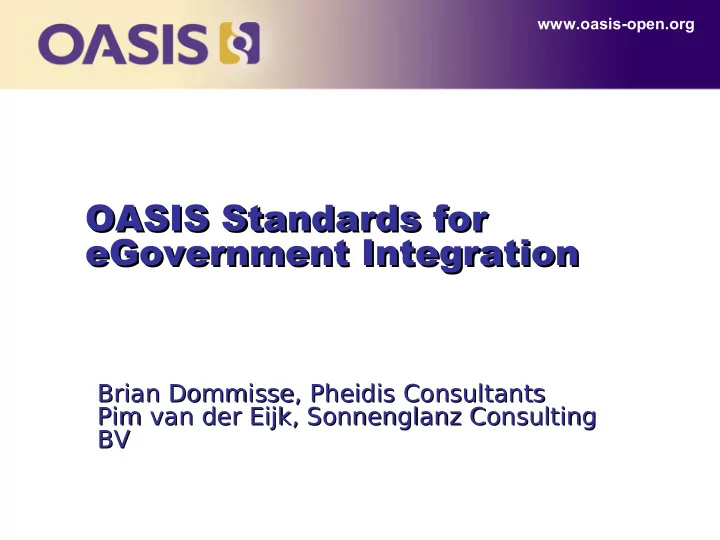 OASIS

www.oasis-open.org

OASIS Standards for eGovernment Integration

Brian Dommisse, Pheidis Consultants
Pim van der Eijk, Sonnenglanz Consulting BV